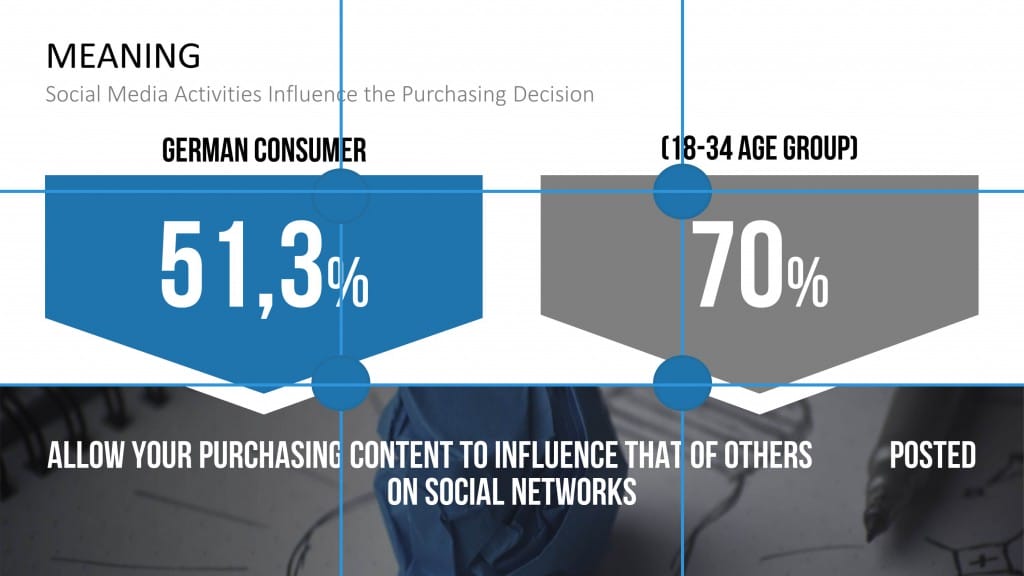 MEANING
Social Media Activities Influence the Purchasing Decision

GERMAN CONSUMER

51,3%

(18-34 AGE GROUP)

70%

ALLOW YOUR PURCHASING CONTENT TO INFLUENCE THAT OF OTHERS POSTED ON SOCIAL NETWORKS